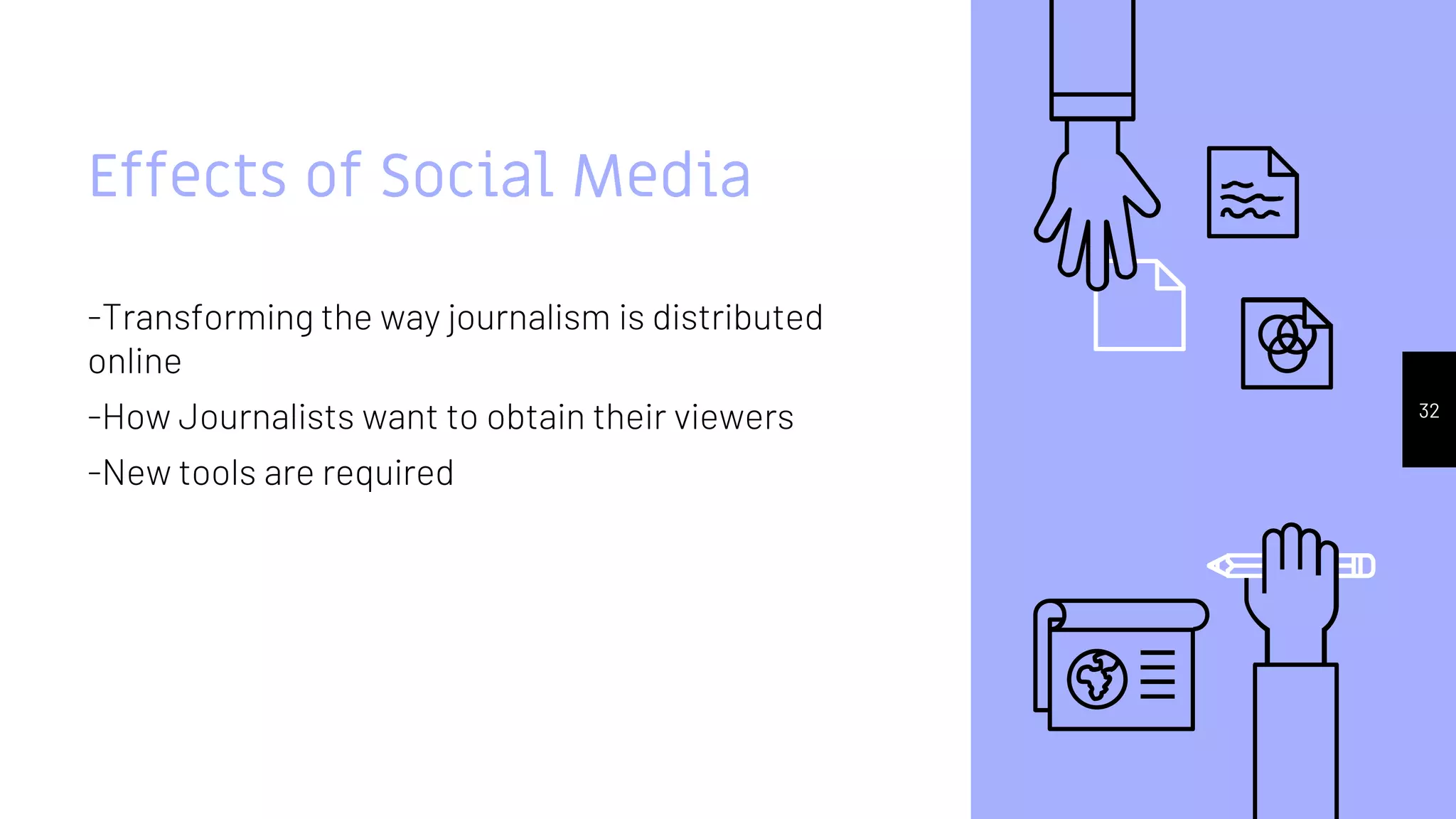 Effects of Social Media

-Transforming the way journalism is distributed online

-How Journalists want to obtain their viewers

-New tools are required

32